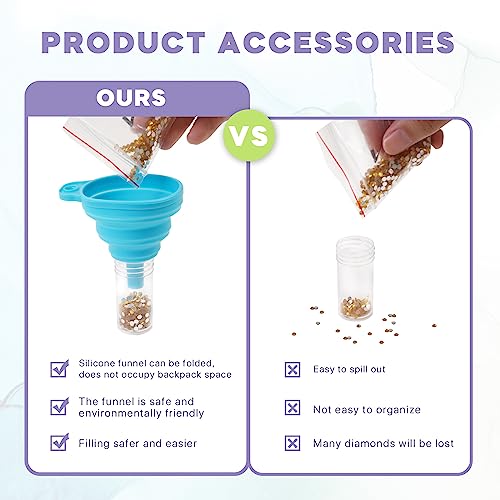 PRODUCT ACCESSORIES

OURS

VS

Silicone funnel can be folded, does not occupy backpack space

The funnel is safe and environmentally friendly

Filling safer and easier

Easy to spill out

Not easy to organize

Many diamonds will be lost